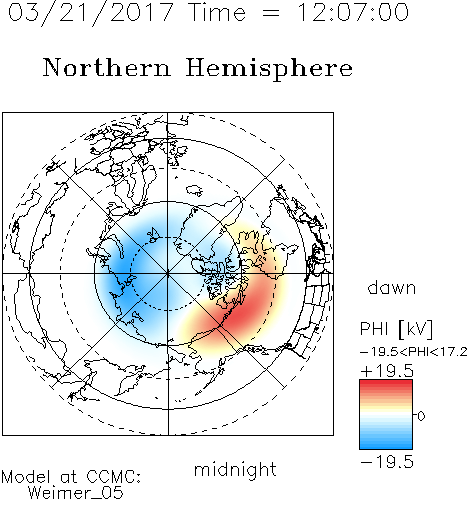 03/21/2017 Time = 12:07:00

Northern Hemisphere

dawn

PHI [kV]
−19.5<PHI<17.2
+19.5
0
−19.5

midnight

Model at CCMC:
Weimer_05